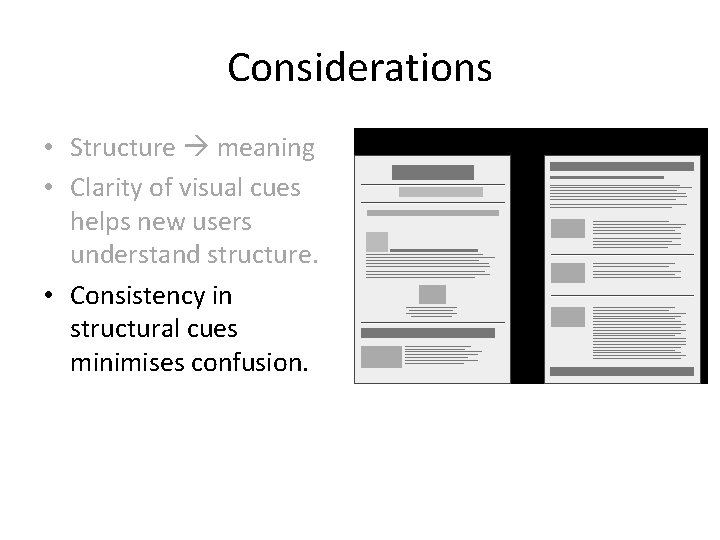 Considerations

• Structure → meaning
• Clarity of visual cues helps new users understand structure.
• Consistency in structural cues minimises confusion.